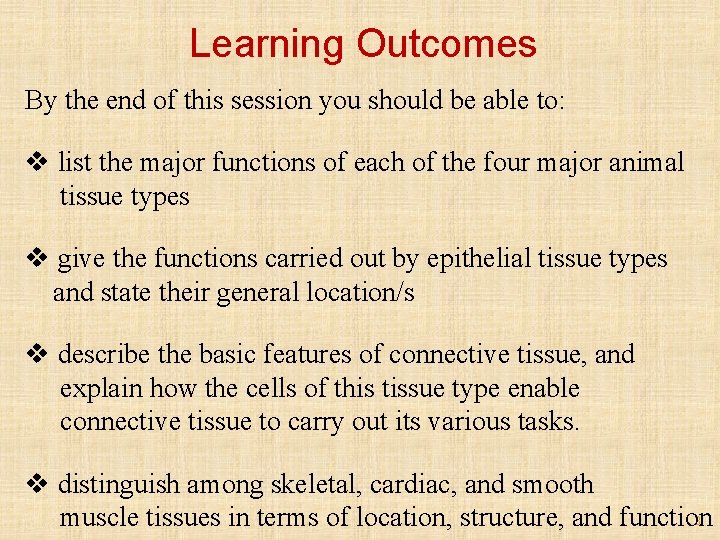 Learning Outcomes

By the end of this session you should be able to:

❖ list the major functions of each of the four major animal tissue types

❖ give the functions carried out by epithelial tissue types and state their general location/s

❖ describe the basic features of connective tissue, and explain how the cells of this tissue type enable connective tissue to carry out its various tasks.

❖ distinguish among skeletal, cardiac, and smooth muscle tissues in terms of location, structure, and function